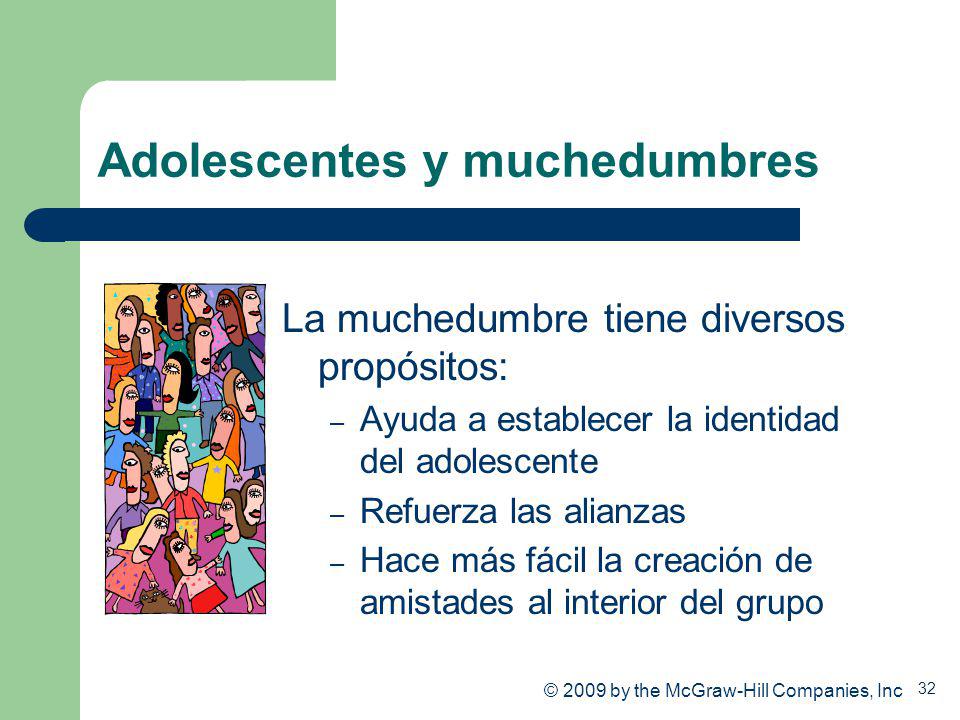 Adolescentes y muchedumbres

La muchedumbre tiene diversos propósitos:

– Ayuda a establecer la identidad del adolescente

– Refuerza las alianzas

– Hace más fácil la creación de amistades al interior del grupo

© 2009 by the McGraw-Hill Companies, Inc 32